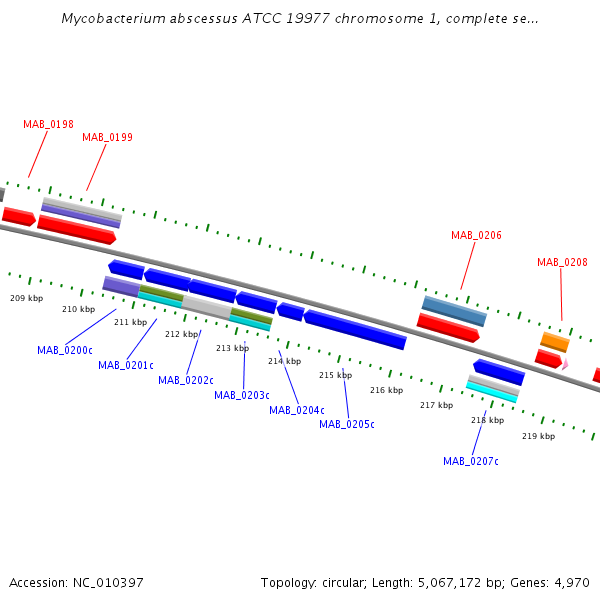 Mycobacterium abscessus ATCC 19977 chromosome 1, complete se...

MAB_0198
MAB_0199
MAB_0206
MAB_0208

209 kbp
210 kbp
211 kbp
212 kbp
213 kbp
214 kbp
215 kbp
216 kbp
217 kbp
218 kbp
219 kbp

MAB_0200c
MAB_0201c
MAB_0202c
MAB_0203c
MAB_0204c
MAB_0205c
MAB_0207c

Accession: NC_010397
Topology: circular; Length: 5,067,172 bp; Genes: 4,970